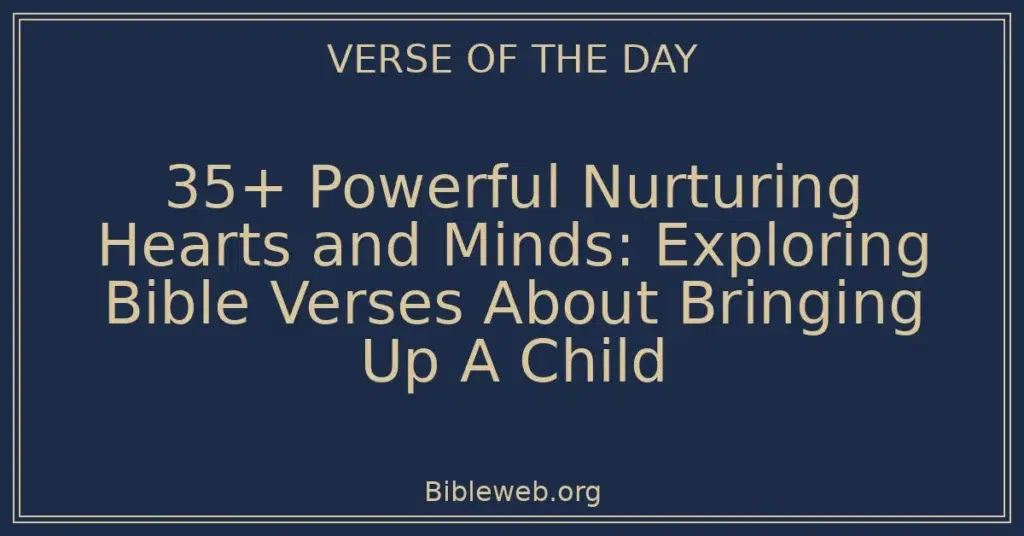 VERSE OF THE DAY

35+ Powerful Nurturing Hearts and Minds: Exploring Bible Verses About Bringing Up A Child

Bibleweb.org